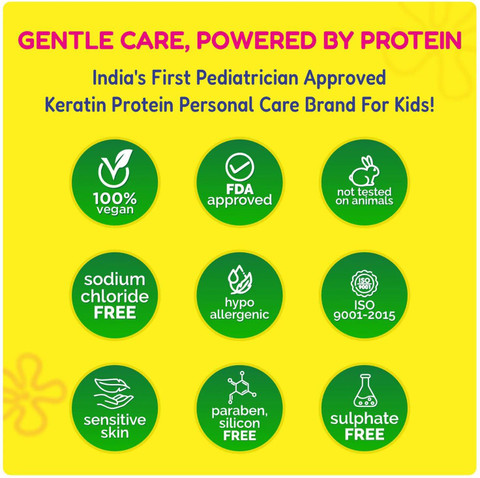 GENTLE CARE, POWERED BY PROTEIN

India's First Pediatrician Approved Keratin Protein Personal Care Brand For Kids!

100% vegan

FDA approved

not tested on animals

sodium chloride FREE

hypo allergenic

ISO 9001

ISO 9001-2015

sensitive skin

paraben, silicon FREE

sulphate FREE